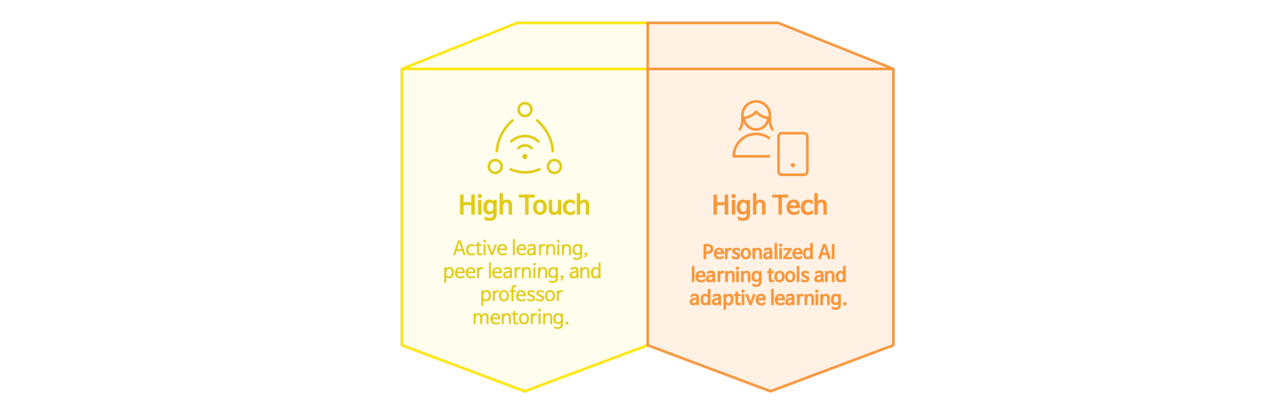 High Touch

Active learning, peer learning, and professor mentoring.

High Tech

Personalized AI learning tools and adaptive learning.